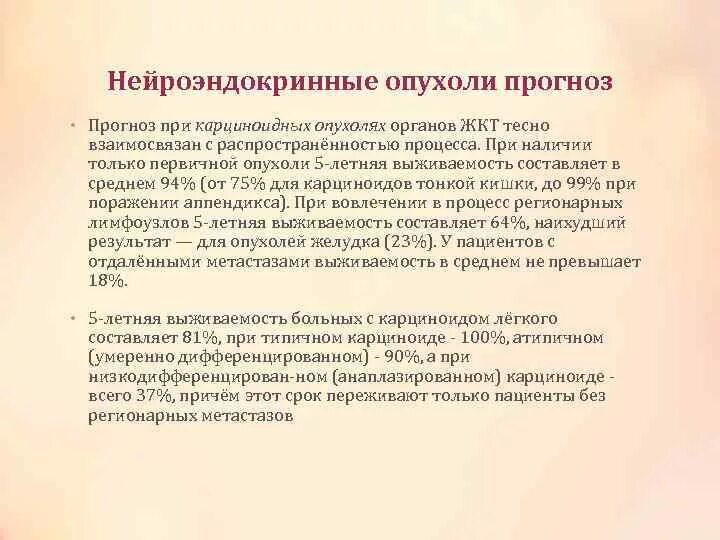 Нейроэндокринные опухоли прогноз

• Прогноз при карциноидных опухолях органов ЖКТ тесно взаимосвязан с распространённостью процесса. При наличии только первичной опухоли 5-летняя выживаемость составляет в среднем 94% (от 75% для карциноидов тонкой кишки, до 99% при поражении аппендикса). При вовлечении в процесс регионарных лимфоузлов 5-летняя выживаемость составляет 64%, наихудший результат — для опухолей желудка (23%). У пациентов с отдалёнными метастазами выживаемость в среднем не превышает 18%.

• 5-летняя выживаемость больных с карциноидом лёгкого составляет 81%, при типичном карциноиде - 100%, атипичном (умеренно дифференцированном) - 90%, а при низкодифференцирован-ном (анаплазированном) карциноиде - всего 37%, причём этот срок переживают только пациенты без регионарных метастазов